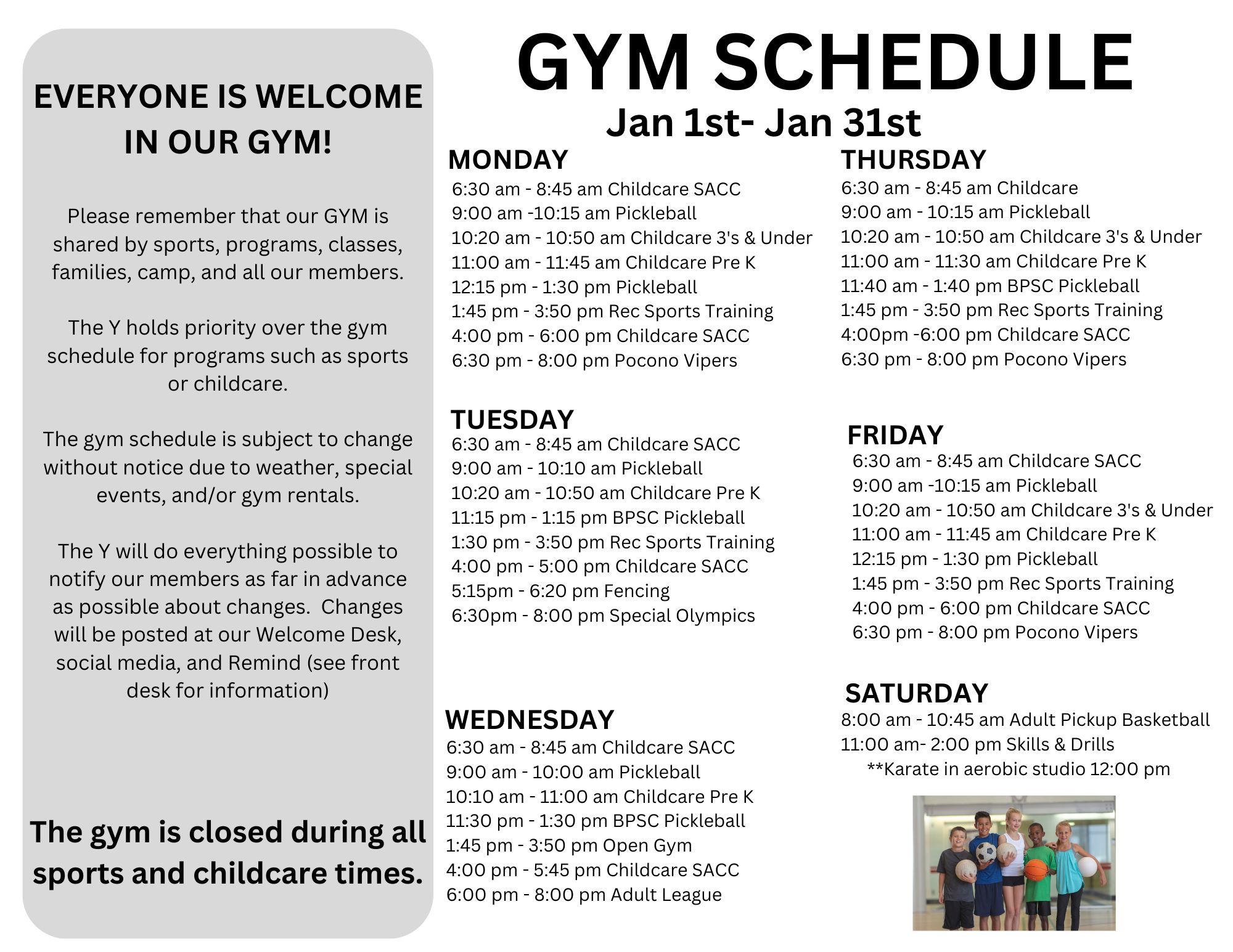 EVERYONE IS WELCOME IN OUR GYM!

Please remember that our GYM is shared by sports, programs, classes, families, camp, and all our members.

The Y holds priority over the gym schedule for programs such as sports or childcare.

The gym schedule is subject to change without notice due to weather, special events, and/or gym rentals.

The Y will do everything possible to notify our members as far in advance as possible about changes. Changes will be posted at our Welcome Desk, social media, and Remind (see front desk for information)

The gym is closed during all sports and childcare times.

GYM SCHEDULE
Jan 1st- Jan 31st

MONDAY
6:30 am - 8:45 am Childcare SACC
9:00 am -10:15 am Pickleball
10:20 am - 10:50 am Childcare 3's & Under
11:00 am - 11:45 am Childcare Pre K
12:15 pm - 1:30 pm Pickleball
1:45 pm - 3:50 pm Rec Sports Training
4:00 pm - 6:00 pm Childcare SACC
6:30 pm - 8:00 pm Pocono Vipers

TUESDAY
6:30 am - 8:45 am Childcare SACC
9:00 am - 10:10 am Pickleball
10:20 am - 10:50 am Childcare Pre K
11:15 pm - 1:15 pm BPSC Pickleball
1:30 pm - 3:50 pm Rec Sports Training
4:00 pm - 5:00 pm Childcare SACC
5:15pm - 6:20 pm Fencing
6:30pm - 8:00 pm Special Olympics

WEDNESDAY
6:30 am - 8:45 am Childcare SACC
9:00 am - 10:00 am Pickleball
10:10 am - 11:00 am Childcare Pre K
11:30 pm - 1:30 pm BPSC Pickleball
1:45 pm - 3:50 pm Open Gym
4:00 pm - 5:45 pm Childcare SACC
6:00 pm - 8:00 pm Adult League

THURSDAY
6:30 am - 8:45 am Childcare
9:00 am - 10:15 am Pickleball
10:20 am - 10:50 am Childcare 3's & Under
11:00 am - 11:30 am Childcare Pre K
11:40 am - 1:40 pm BPSC Pickleball
1:45 pm - 3:50 pm Rec Sports Training
4:00pm -6:00 pm Childcare SACC
6:30 pm - 8:00 pm Pocono Vipers

FRIDAY
6:30 am - 8:45 am Childcare SACC
9:00 am -10:15 am Pickleball
10:20 am - 10:50 am Childcare 3's & Under
11:00 am - 11:45 am Childcare Pre K
12:15 pm - 1:30 pm Pickleball
1:45 pm - 3:50 pm Rec Sports Training
4:00 pm - 6:00 pm Childcare SACC
6:30 pm - 8:00 pm Pocono Vipers

SATURDAY
8:00 am - 10:45 am Adult Pickup Basketball
11:00 am- 2:00 pm Skills & Drills
**Karate in aerobic studio 12:00 pm